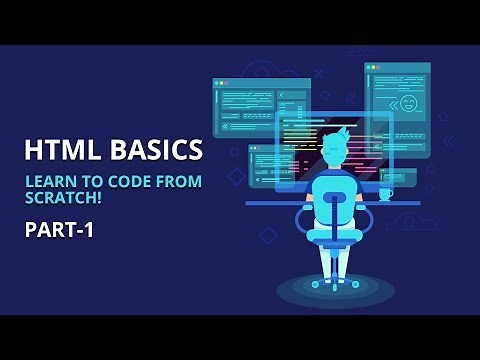 HTML BASICS

LEARN TO CODE FROM SCRATCH!

PART-1